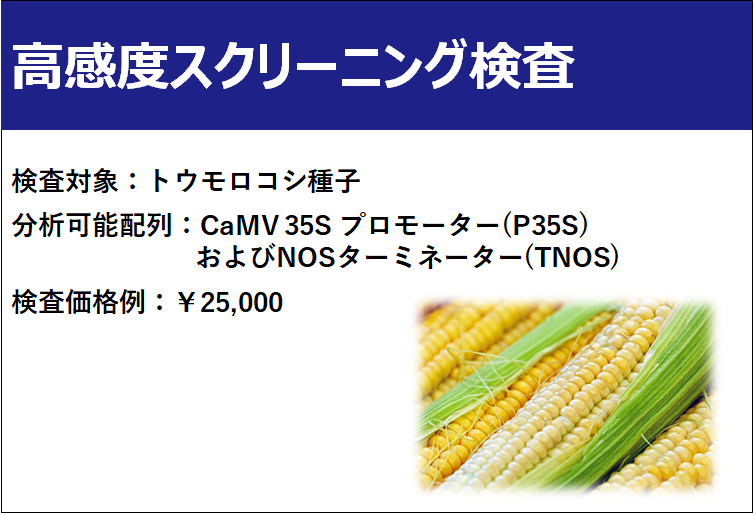 高感度スクリーニング検査

検査対象：トウモロコシ種子

分析可能配列：CaMV 35S プロモーター(P35S) およびNOSターミネーター(TNOS)

検査価格例：￥25,000